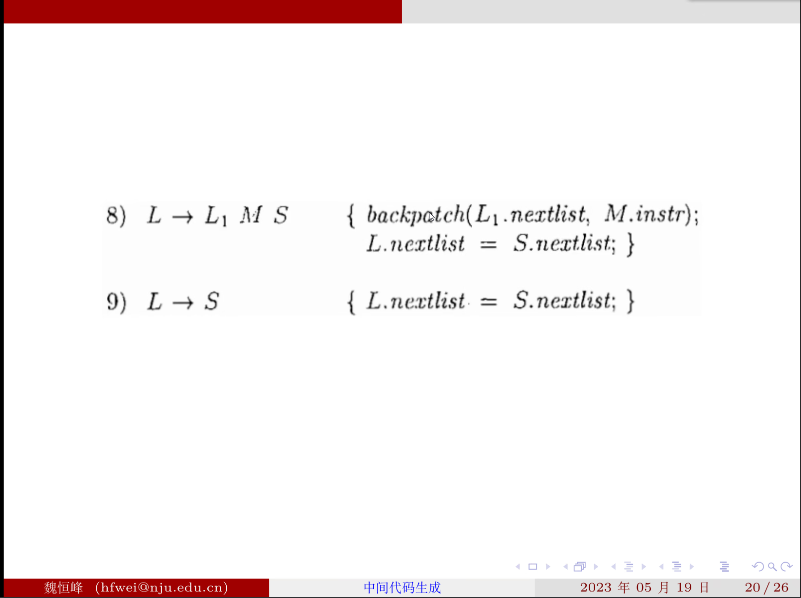 8) $L \rightarrow L_1\ M\ S$ { $backpatch(L_1.nextlist,\ M.instr)$; $L.nextlist\ =\ S.nextlist$; }

9) $L \rightarrow S$ { $L.nextlist\ =\ S.nextlist$; }

魏恒峰 (hfwei@nju.edu.cn) 中间代码生成 2023 年 05 月 19 日 20 / 26